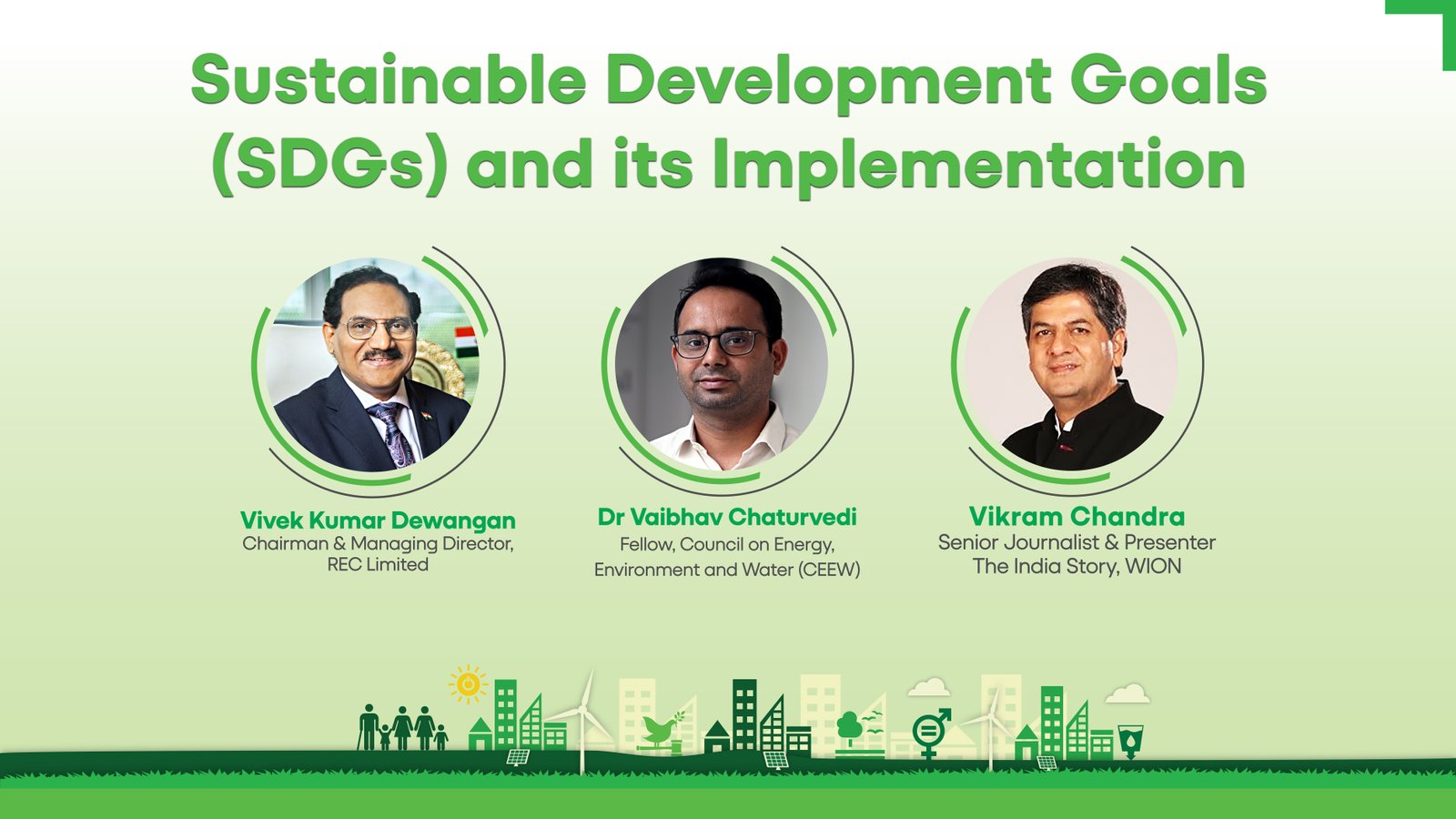 Sustainable Development Goals (SDGs) and its Implementation

Vivek Kumar Dewangan
Chairman & Managing Director, REC Limited

Dr Vaibhav Chaturvedi
Fellow, Council on Energy, Environment and Water (CEEW)

Vikram Chandra
Senior Journalist & Presenter
The India Story, WION